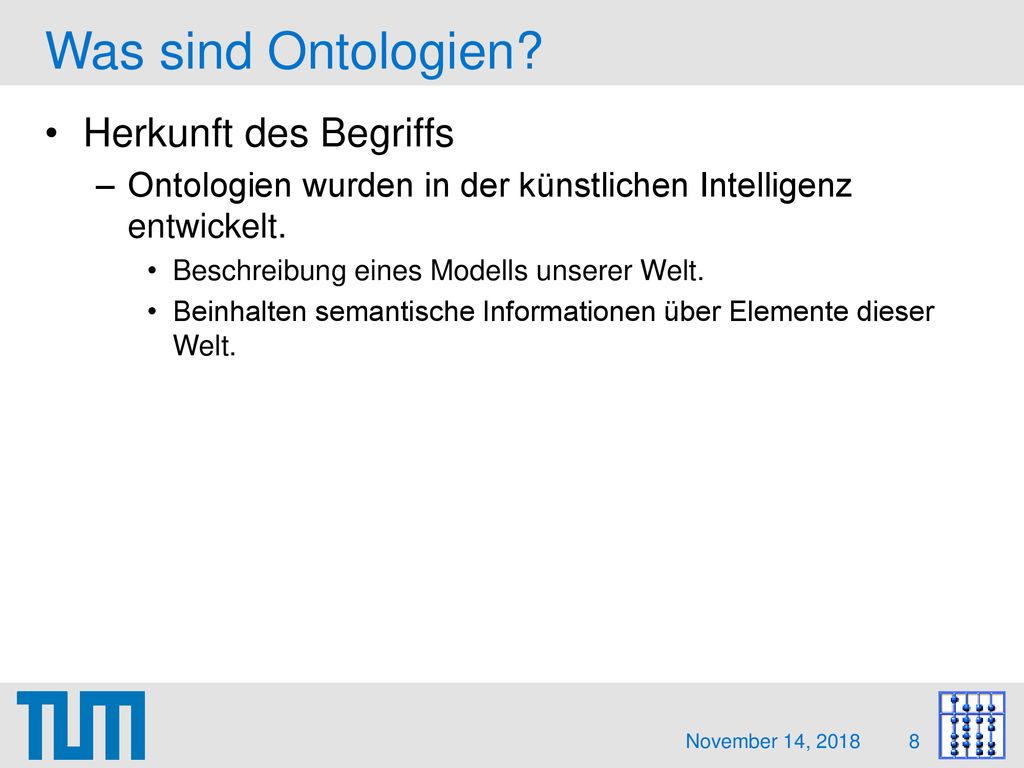 Was sind Ontologien?

• Herkunft des Begriffs

– Ontologien wurden in der künstlichen Intelligenz entwickelt.

• Beschreibung eines Modells unserer Welt.

• Beinhalten semantische Informationen über Elemente dieser Welt.

TUM

November 14, 2018 8